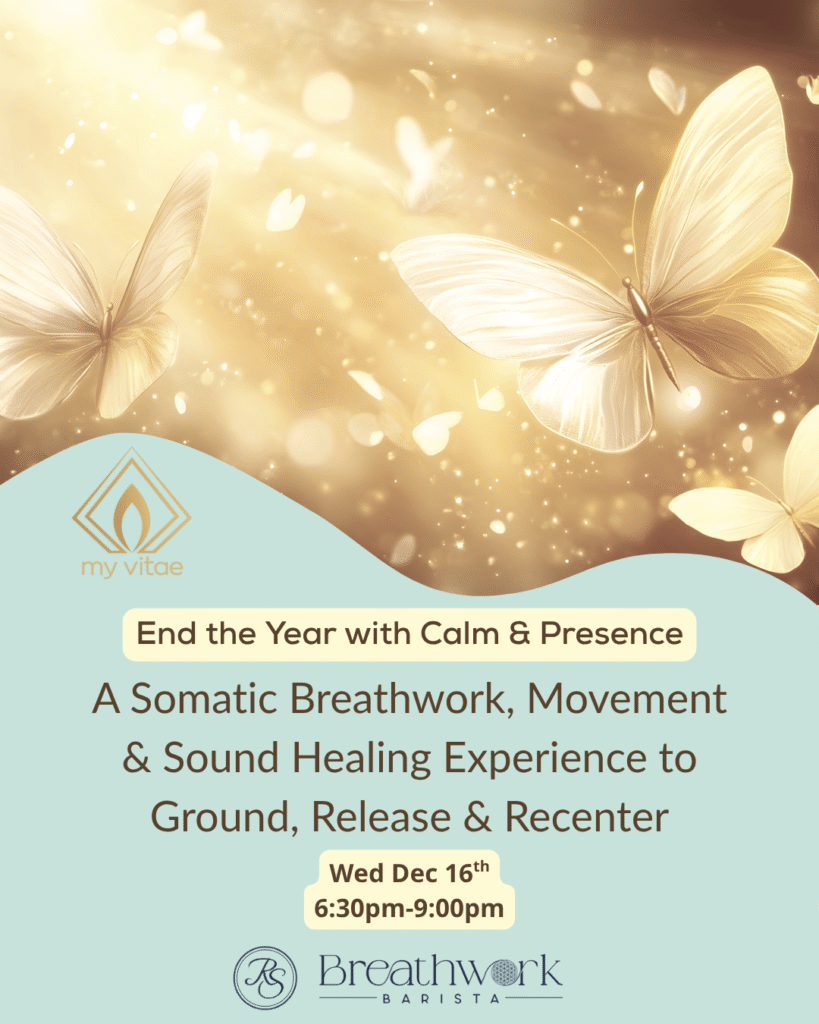 my vitae

End the Year with Calm & Presence

A Somatic Breathwork, Movement & Sound Healing Experience to Ground, Release & Recenter

Wed Dec 16$^{th}$
6:30pm-9:00pm

RS Breathwork BARISTA